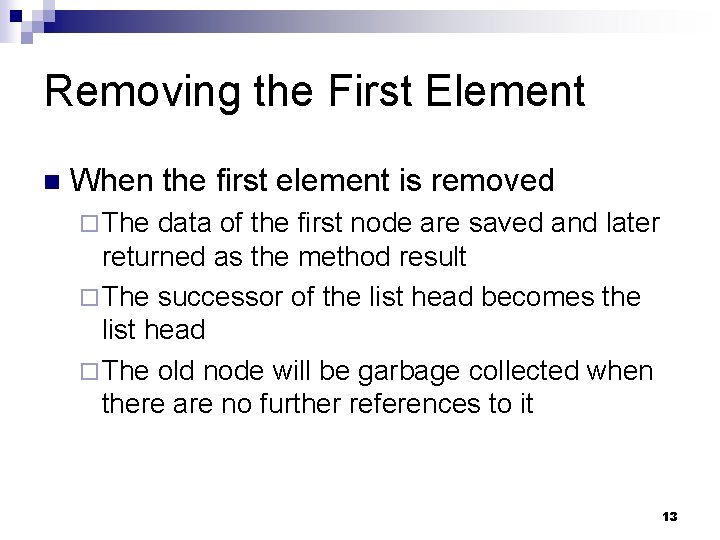 Removing the First Element

When the first element is removed

The data of the first node are saved and later returned as the method result

The successor of the list head becomes the list head

The old node will be garbage collected when there are no further references to it

13